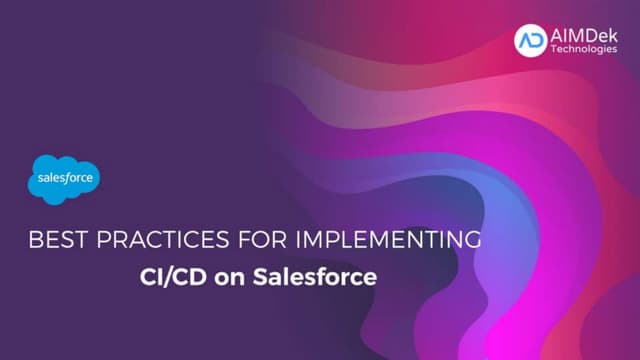 AD AIMDek Technologies

salesforce

BEST PRACTICES FOR IMPLEMENTING
CI/CD on Salesforce